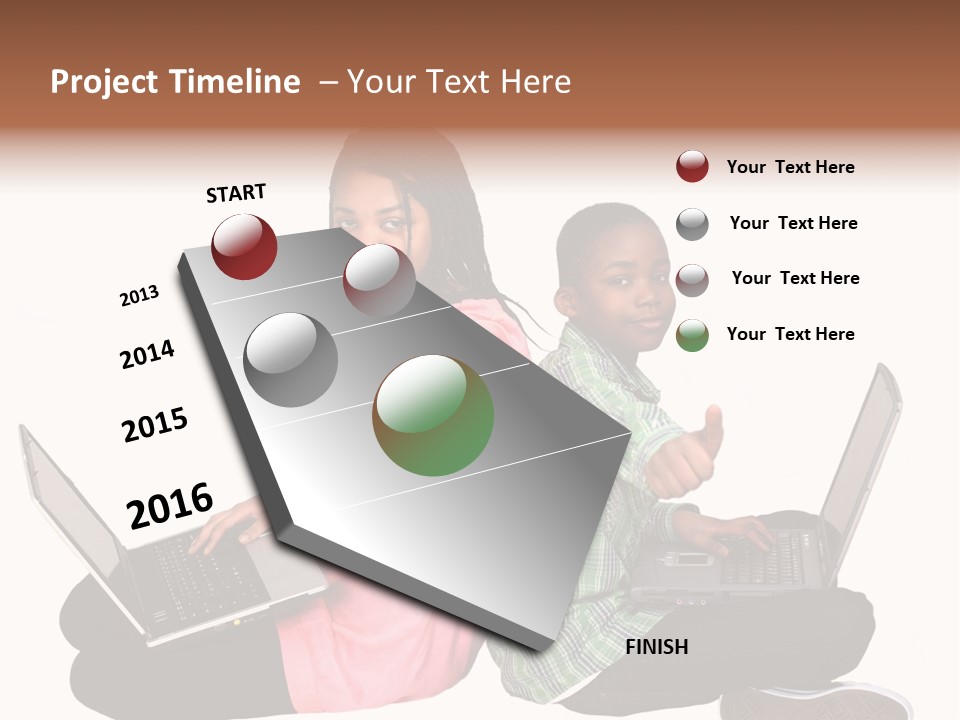 Project Timeline – Your Text Here

START

2013

2014

2015

2016

FINISH

Your Text Here

Your Text Here

Your Text Here

Your Text Here